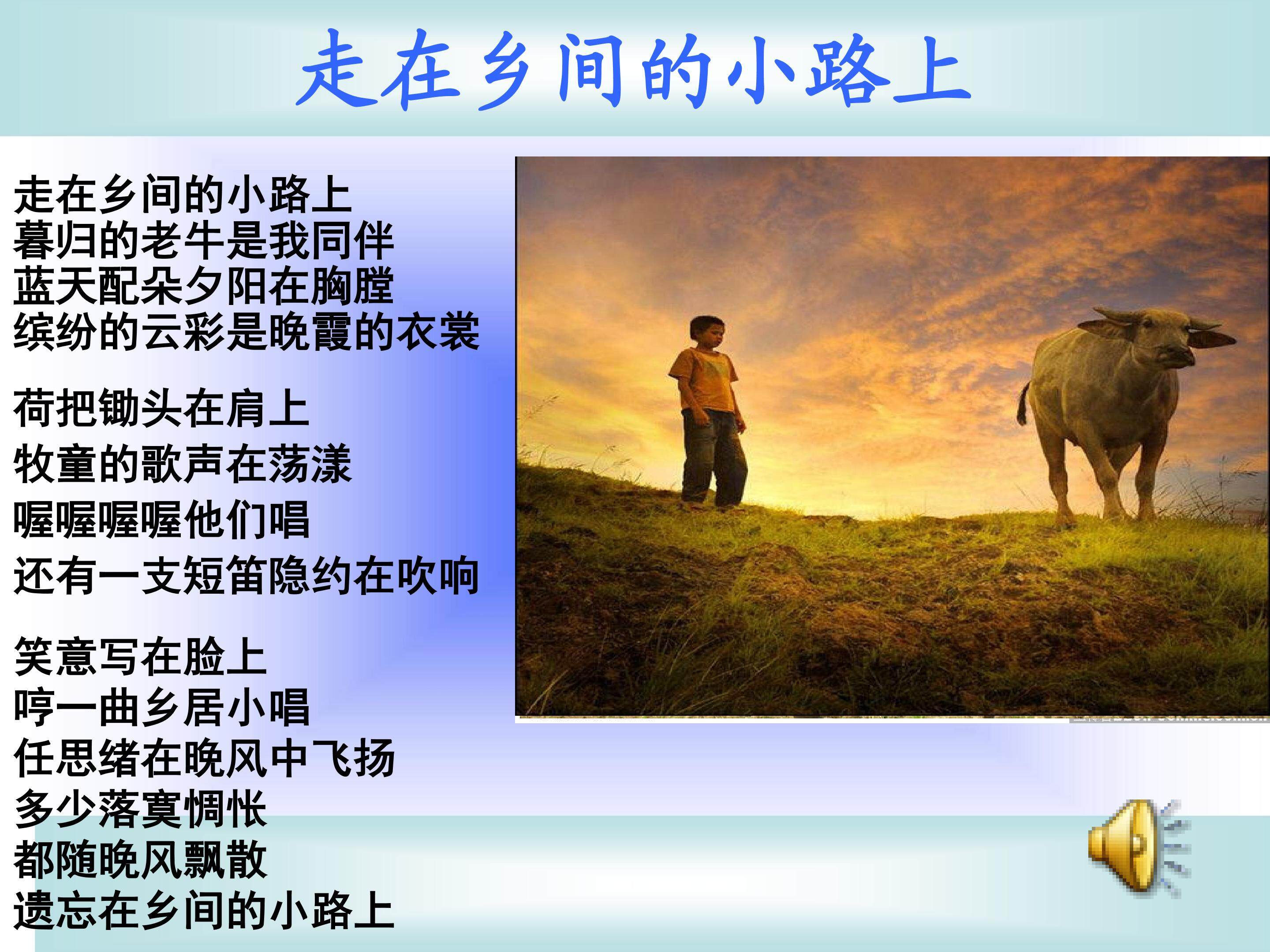 走在乡间的小路上

走在乡间的小路上
暮归的老牛是我同伴
蓝天配朵夕阳在胸膛
缤纷的云彩是晚霞的衣裳

荷把锄头在肩上
牧童的歌声在荡漾
喔喔喔喔他们唱
还有一支短笛隐约在吹响

笑意写在脸上
哼一曲乡居小唱
任思绪在晚风中飞扬
多少落寞惆怅
都随晚风飘散
遗忘在乡间的小路上